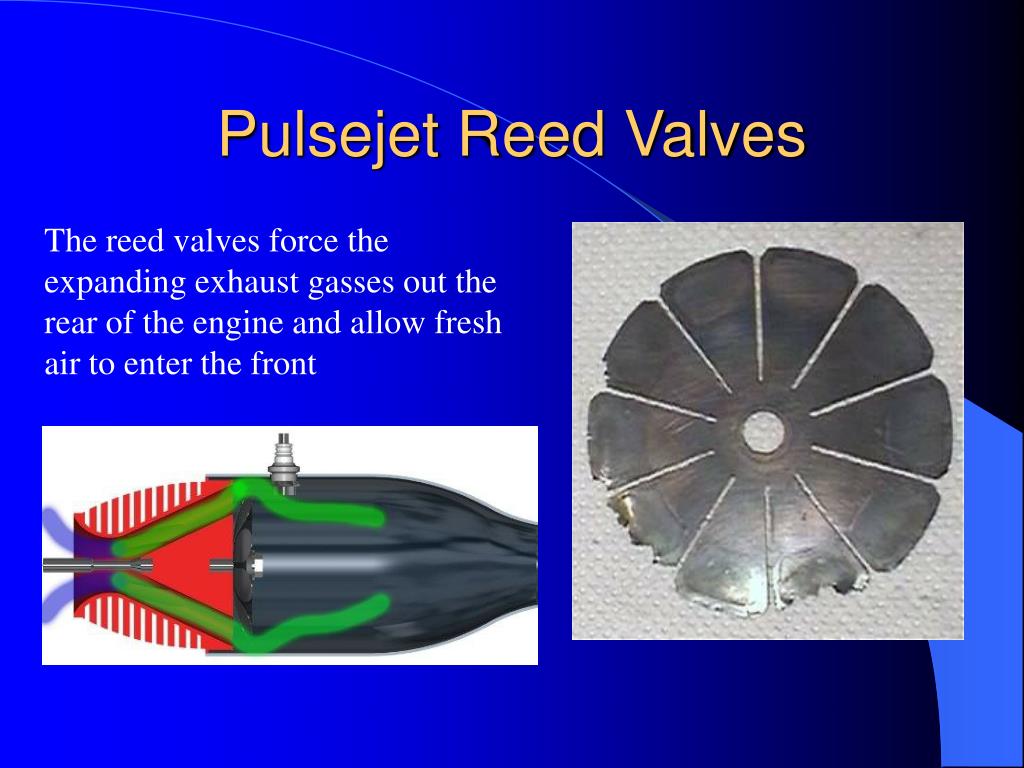 Pulsejet Reed Valves

The reed valves force the expanding exhaust gasses out the rear of the engine and allow fresh air to enter the front